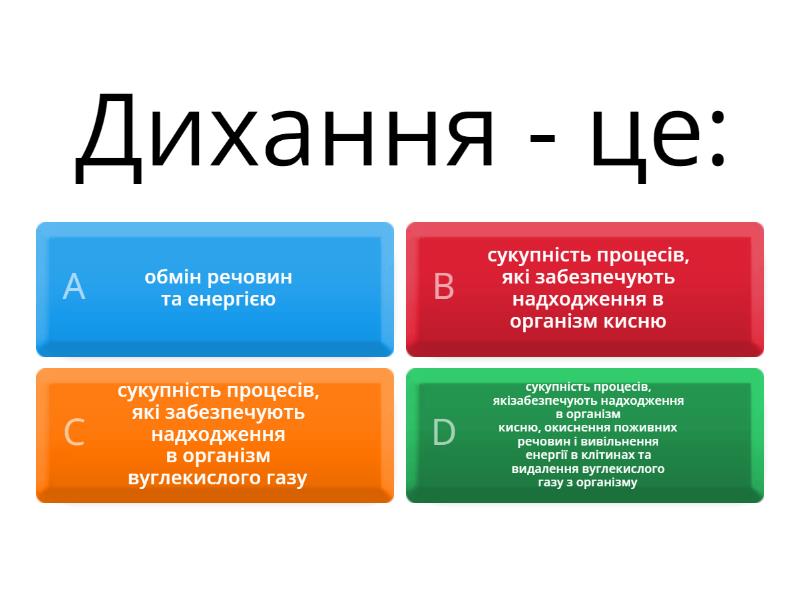 Дихання - це:

A обмін речовин та енергією

B сукупність процесів, які забезпечують надходження в організм кисню

C сукупність процесів, які забезпечують надходження в організм вуглекислого газу

D сукупність процесів, якізабезпечують надходження в організм кисню, окиснення поживних речовин і вивільнення енергії в клітинах та видалення вуглекислого газу з організму